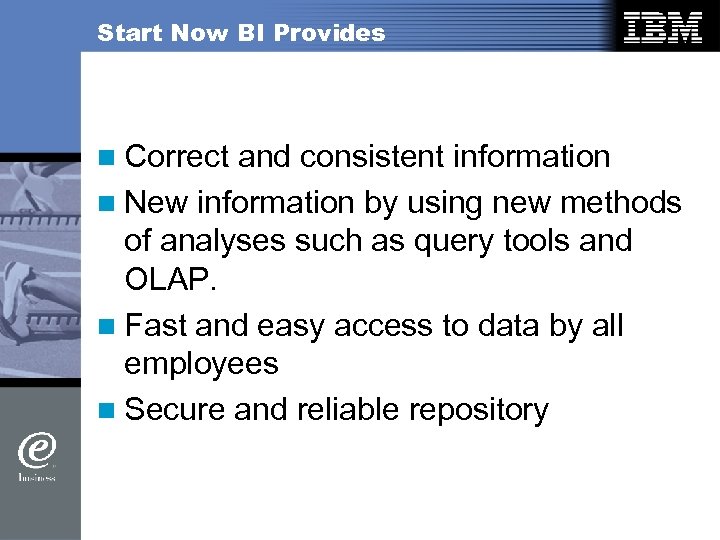 Start Now BI Provides

IBM

- Correct and consistent information
- New information by using new methods of analyses such as query tools and OLAP.
- Fast and easy access to data by all employees
- Secure and reliable repository

e business